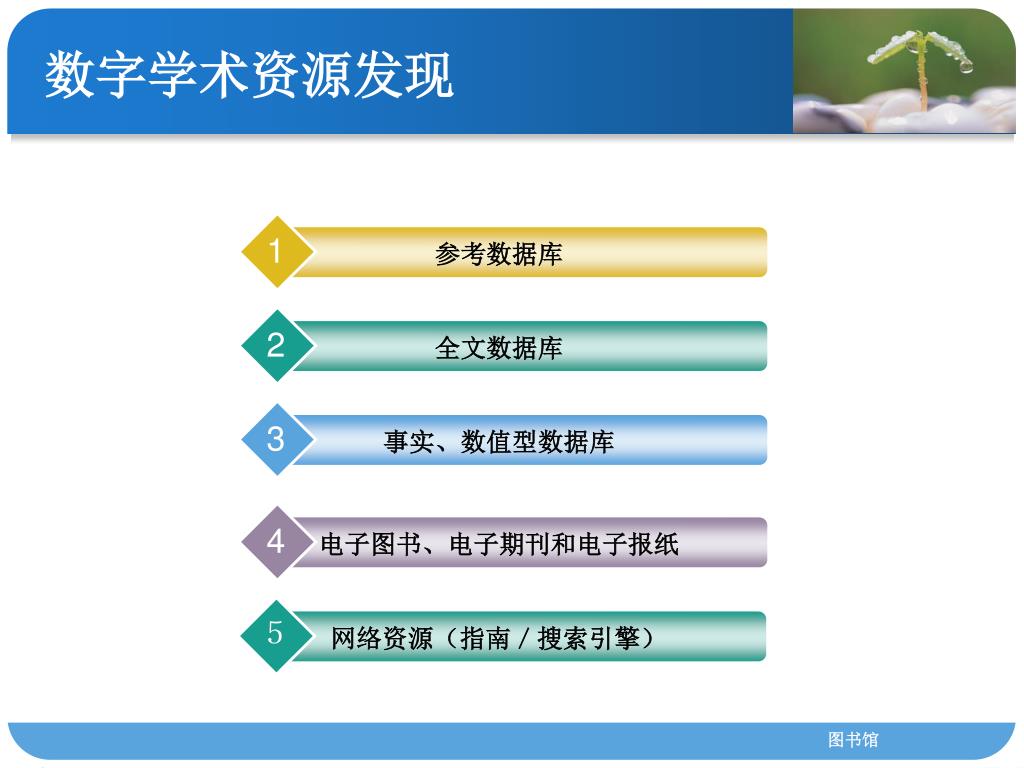 数字学术资源发现

1 参考数据库

2 全文数据库

3 事实、数值型数据库

4 电子图书、电子期刊和电子报纸

5 网络资源（指南／搜索引擎）

图书馆